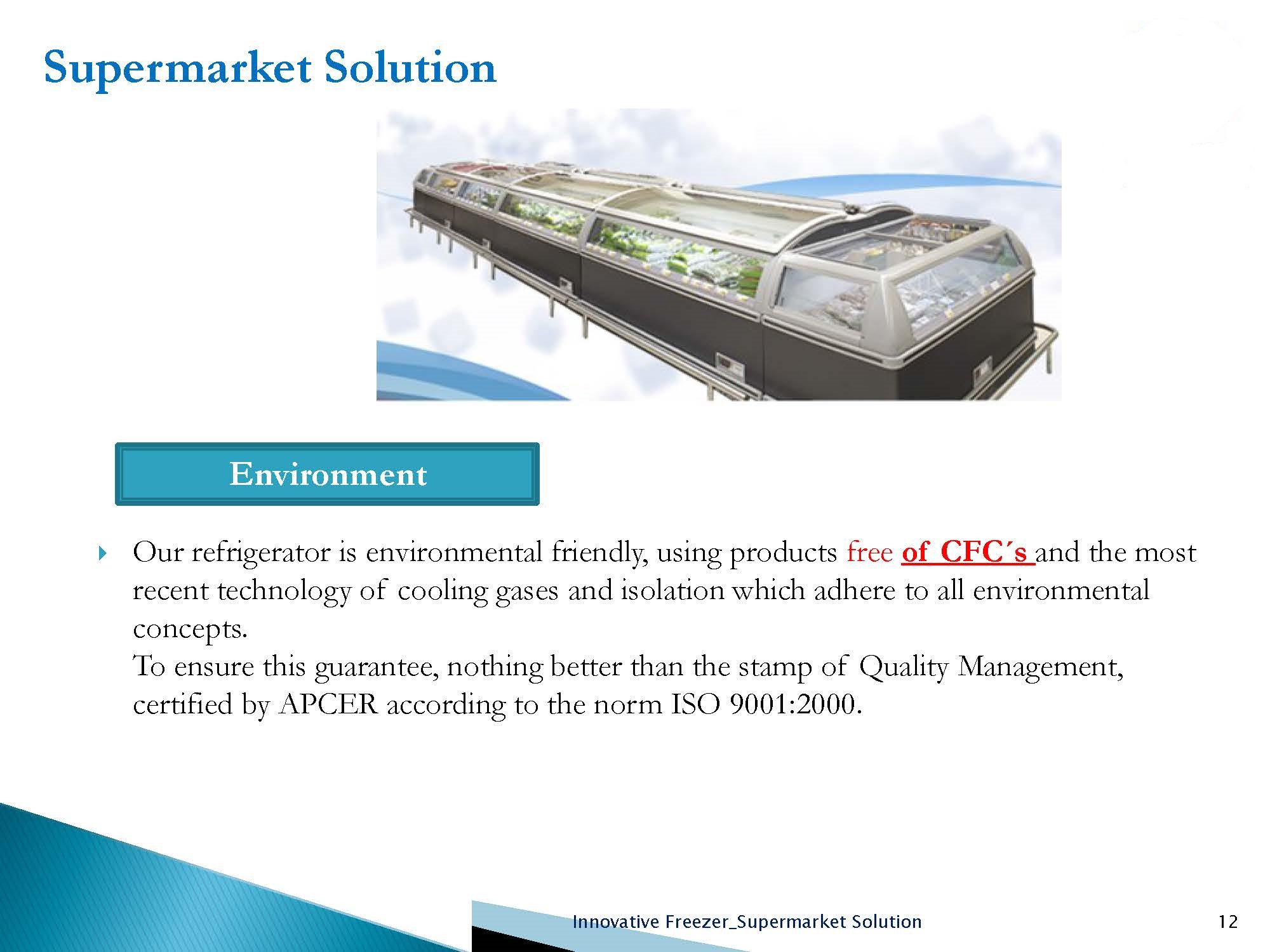 Supermarket Solution

Environment

Our refrigerator is environmental friendly, using products free of CFC´s and the most recent technology of cooling gases and isolation which adhere to all environmental concepts.
To ensure this guarantee, nothing better than the stamp of Quality Management, certified by APCER according to the norm ISO 9001:2000.

Innovative Freezer_Supermarket Solution

12